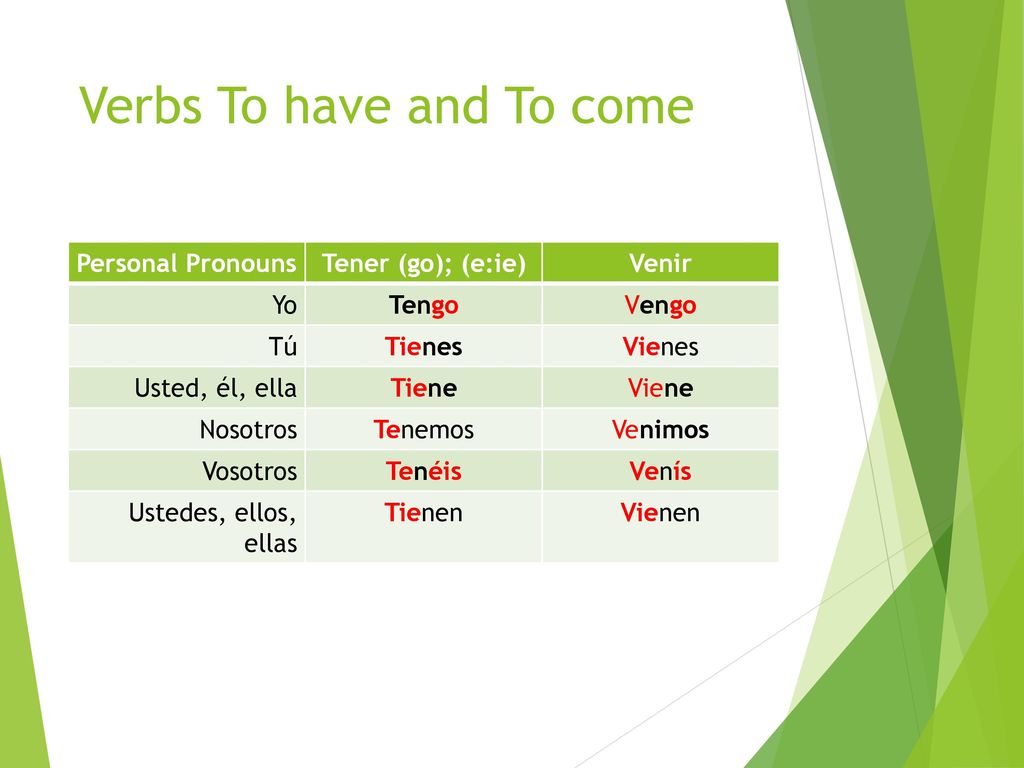 Verbs To have and To come

| Personal Pronouns | Tener (go); (e:ie) | Venir |
|---|---|---|
| Yo | Tengo | Vengo |
| Tú | Tienes | Vienes |
| Usted, él, ella | Tiene | Viene |
| Nosotros | Tenemos | Venimos |
| Vosotros | Tenéis | Venís |
| Ustedes, ellos, ellas | Tienen | Vienen |